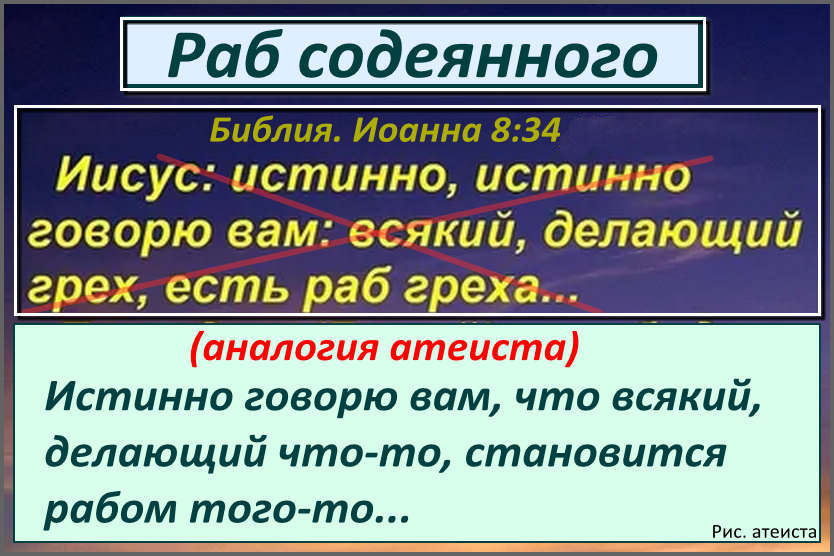 Раб содеянного

Библия. Иоанна 8:34

Иисус: истинно, истинно говорю вам: всякий, делающий грех, есть раб греха...

(аналогия атеиста)

Истинно говорю вам, что всякий, делающий что-то, становится рабом того-то...

Рис. атеиста